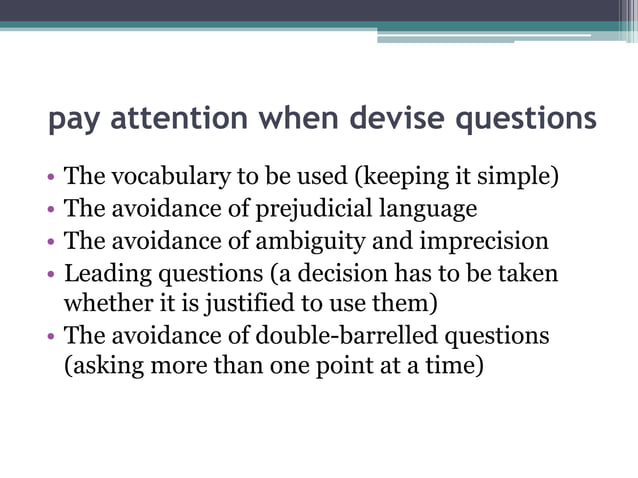 pay attention when devise questions

• The vocabulary to be used (keeping it simple)
• The avoidance of prejudicial language
• The avoidance of ambiguity and imprecision
• Leading questions (a decision has to be taken whether it is justified to use them)
• The avoidance of double-barrelled questions (asking more than one point at a time)